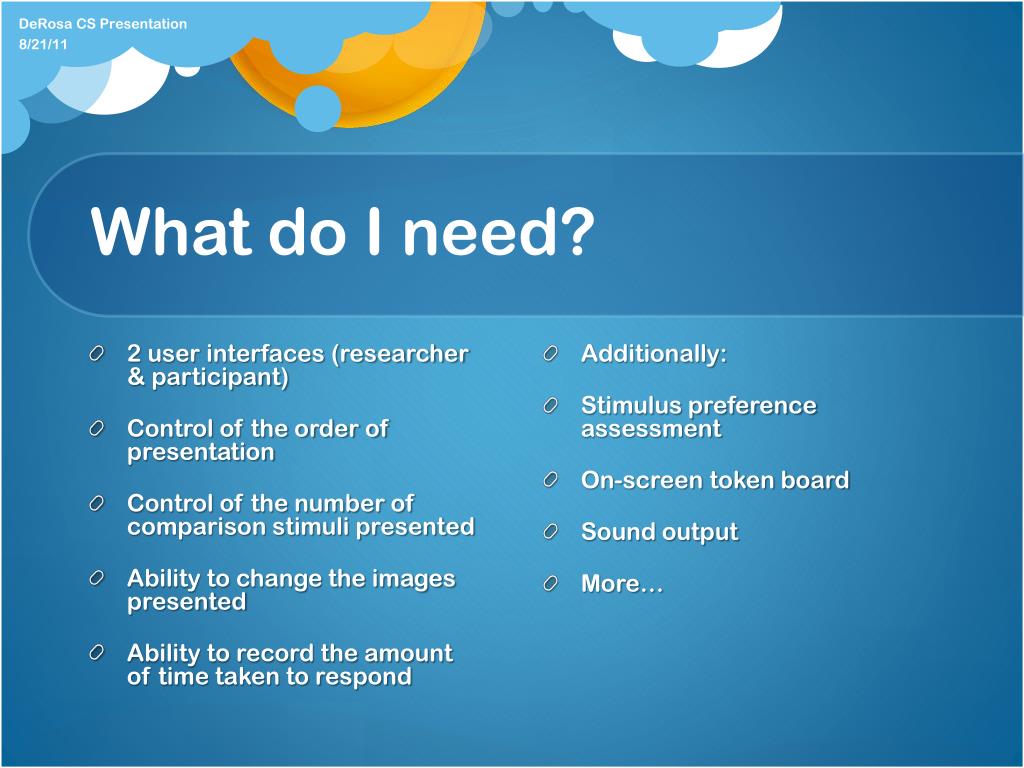 DeRosa CS Presentation
8/21/11

What do I need?

2 user interfaces (researcher & participant)

Control of the order of presentation

Control of the number of comparison stimuli presented

Ability to change the images presented

Ability to record the amount of time taken to respond

Additionally:

Stimulus preference assessment

On-screen token board

Sound output

More…